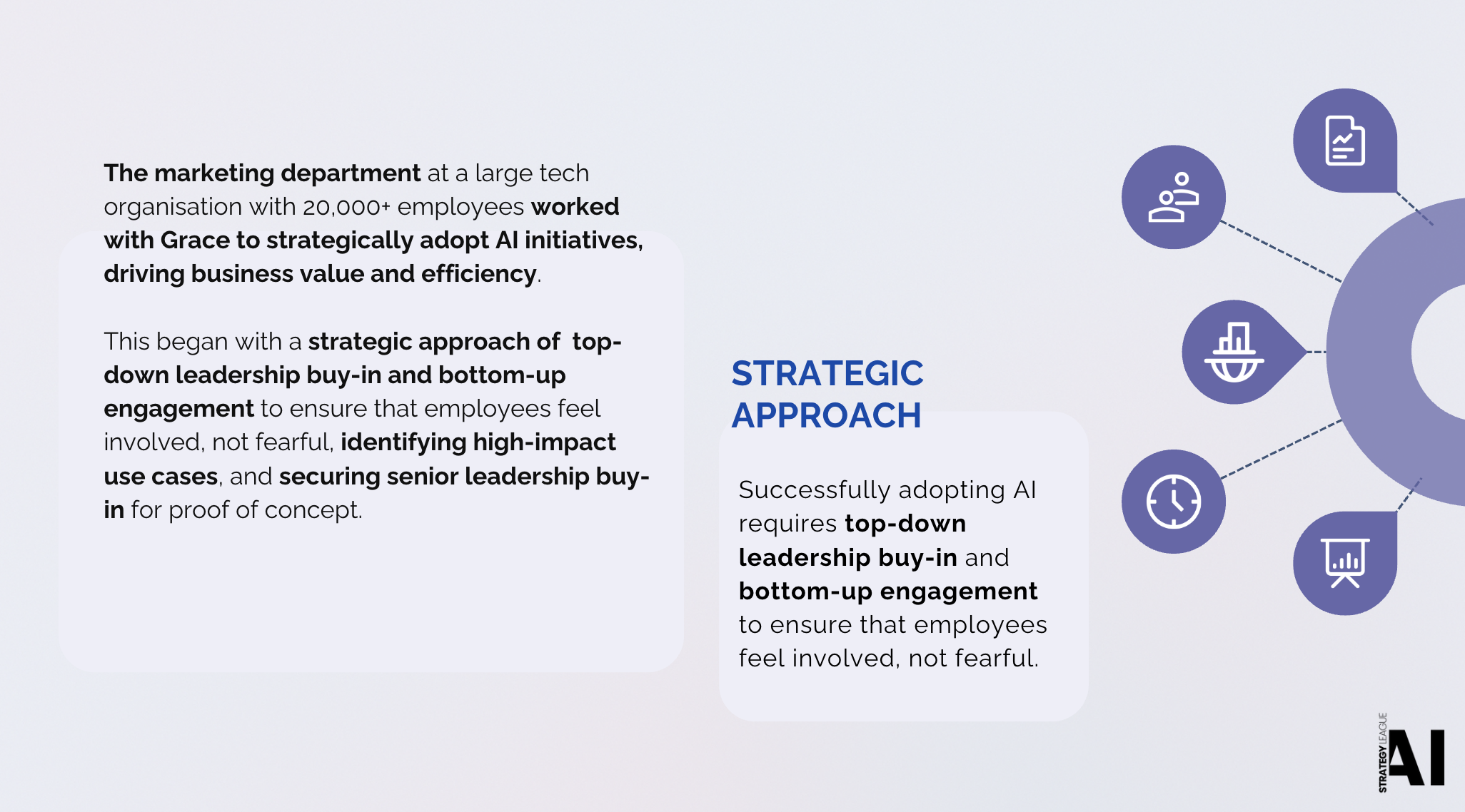 The marketing department at a large tech organisation with 20,000+ employees worked with Grace to strategically adopt AI initiatives, driving business value and efficiency.

This began with a strategic approach of top-down leadership buy-in and bottom-up engagement to ensure that employees feel involved, not fearful, identifying high-impact use cases, and securing senior leadership buy-in for proof of concept.

STRATEGIC APPROACH

Successfully adopting AI requires top-down leadership buy-in and bottom-up engagement to ensure that employees feel involved, not fearful.

STRATEGY LEAGUE AI